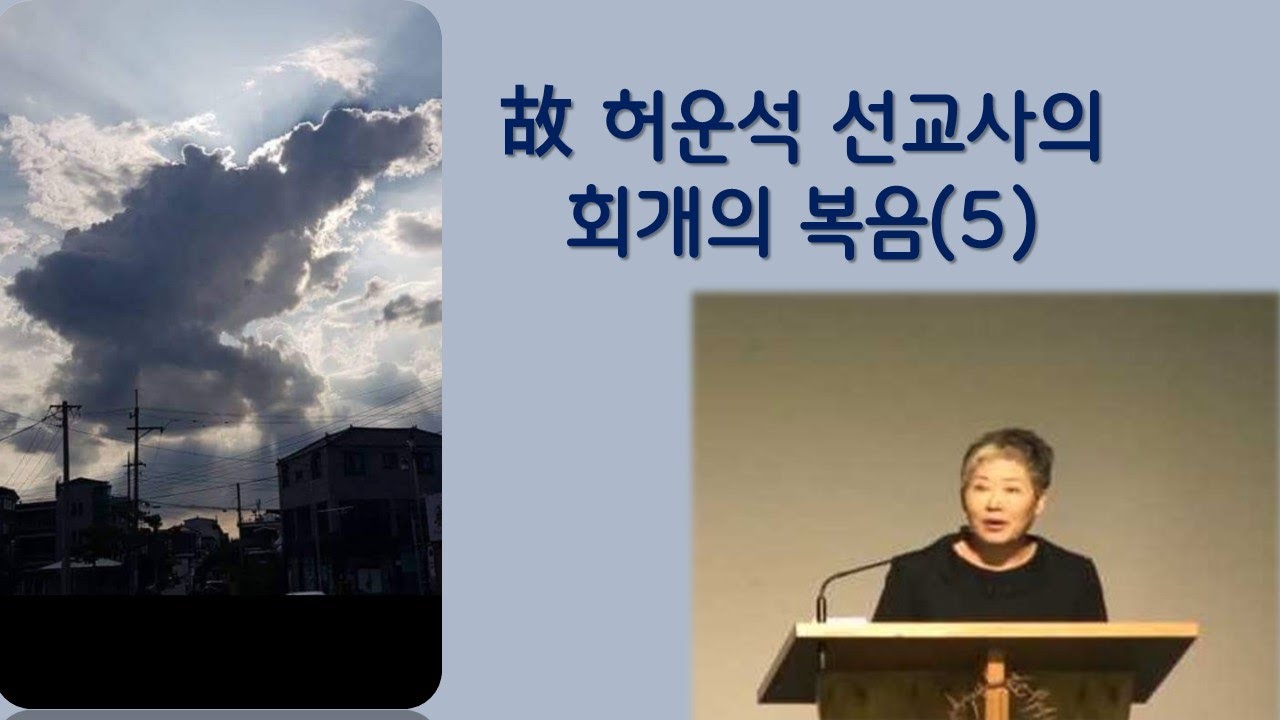 故 허운석 선교사의
회개의 복음(5)